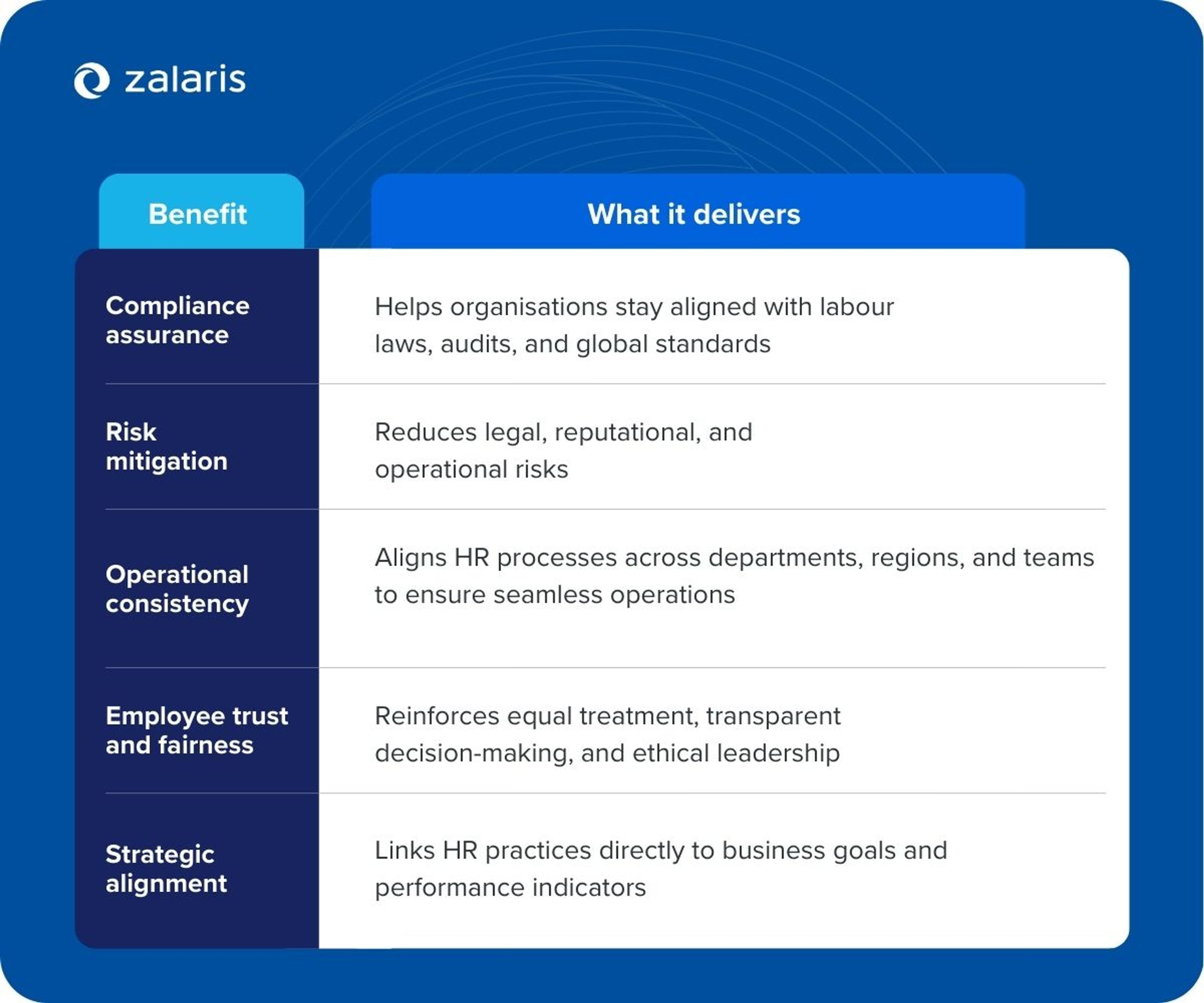 zalaris

| Benefit | What it delivers |
|---|---|
| Compliance assurance | Helps organisations stay aligned with labour laws, audits, and global standards |
| Risk mitigation | Reduces legal, reputational, and operational risks |
| Operational consistency | Aligns HR processes across departments, regions, and teams to ensure seamless operations |
| Employee trust and fairness | Reinforces equal treatment, transparent decision-making, and ethical leadership |
| Strategic alignment | Links HR practices directly to business goals and performance indicators |